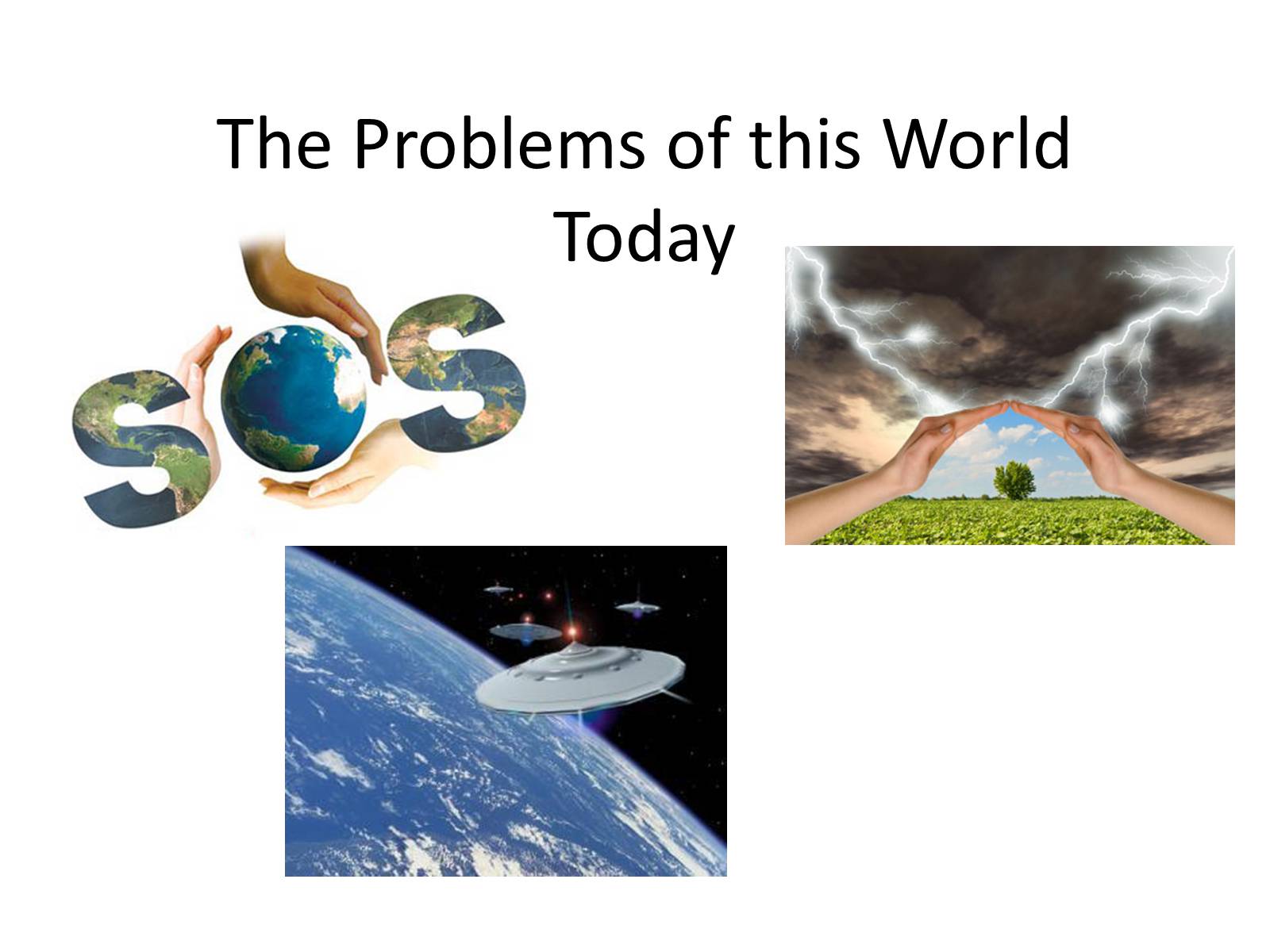 The Problems of this World Today

SOS